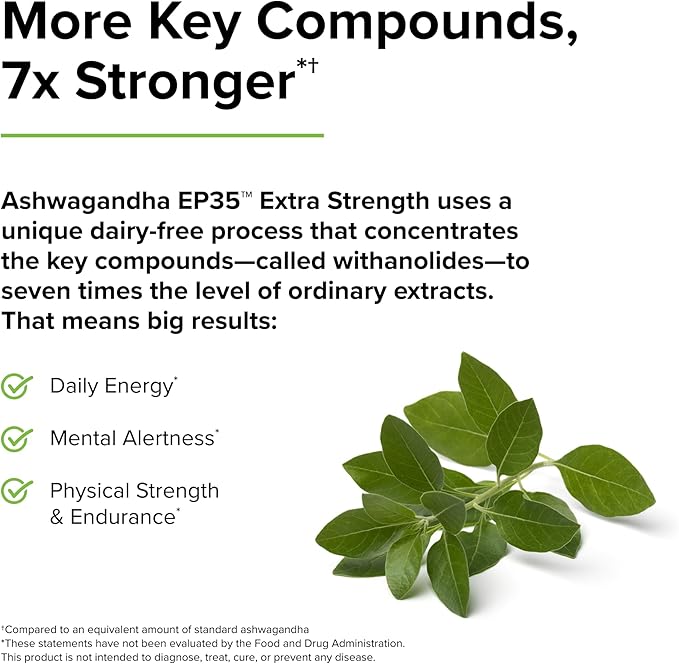 More Key Compounds, 7x Stronger*†

Ashwagandha EP35™ Extra Strength uses a unique dairy-free process that concentrates the key compounds—called withanolides—to seven times the level of ordinary extracts. That means big results:

Daily Energy*

Mental Alertness*

Physical Strength & Endurance*

†Compared to an equivalent amount of standard ashwagandha
*These statements have not been evaluated by the Food and Drug Administration. This product is not intended to diagnose, treat, cure, or prevent any disease.